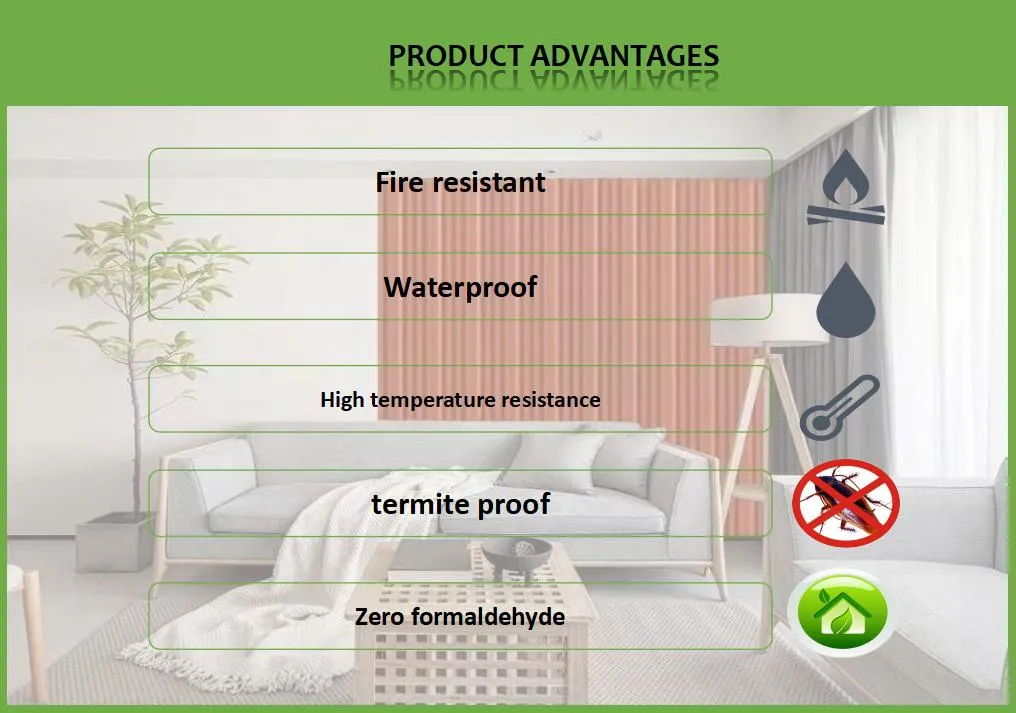 PRODUCT ADVANTAGES

Fire resistant

Waterproof

High temperature resistance

termite proof

Zero formaldehyde